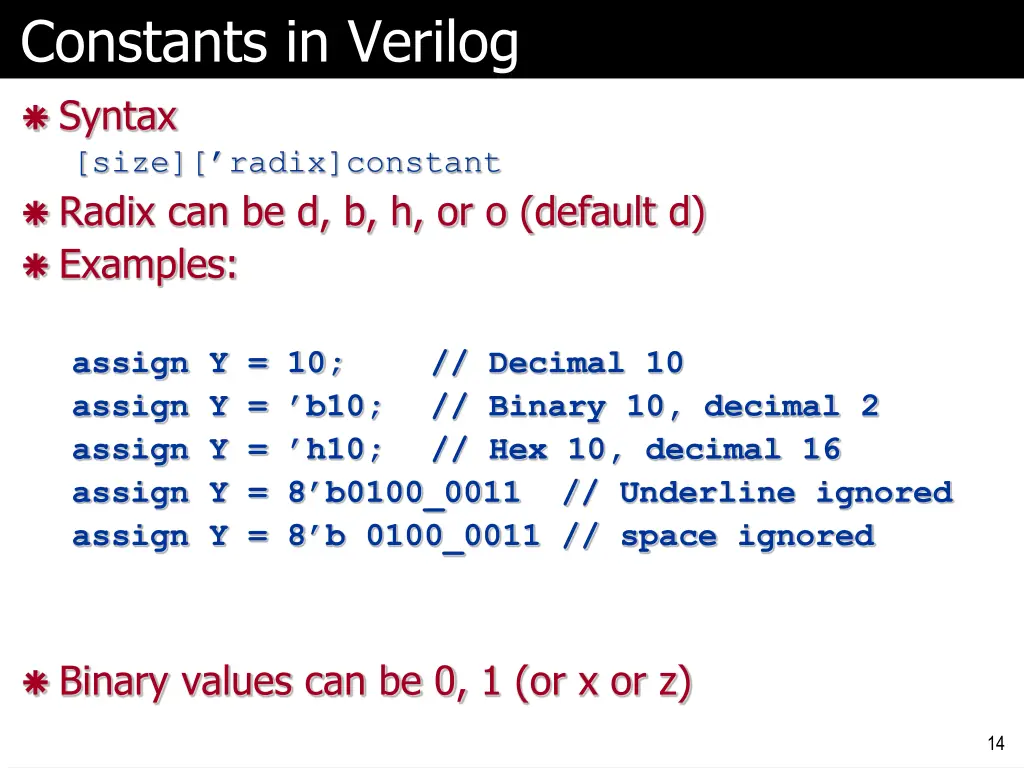 Constants in Verilog

Syntax
[size][’radix]constant

Radix can be d, b, h, or o (default d)

Examples:

assign Y = 10; // Decimal 10
assign Y = ’b10; // Binary 10, decimal 2
assign Y = ’h10; // Hex 10, decimal 16
assign Y = 8’b0100_0011 // Underline ignored
assign Y = 8’b 0100_0011 // space ignored

Binary values can be 0, 1 (or x or z)

14